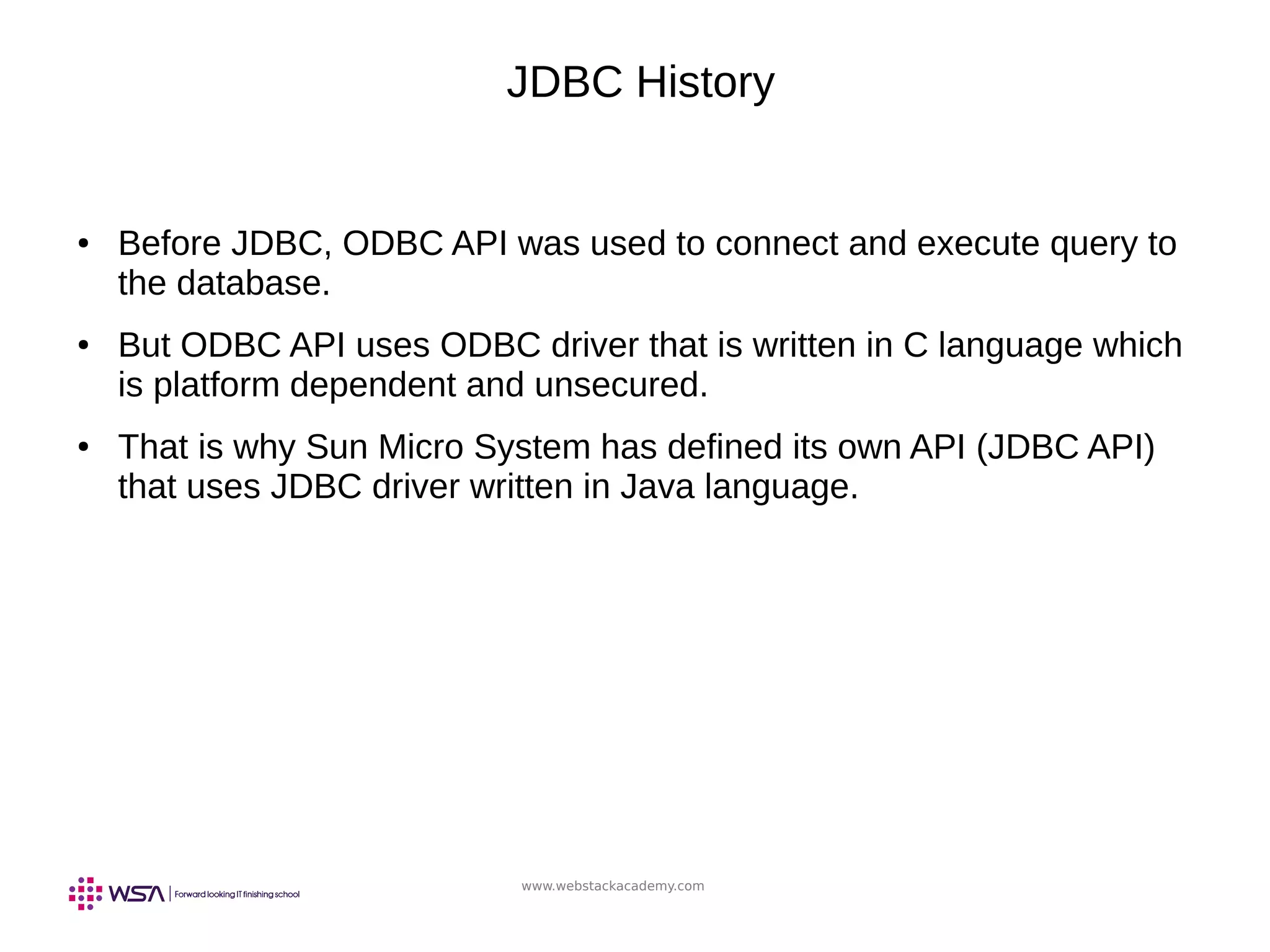 JDBC History

• Before JDBC, ODBC API was used to connect and execute query to the database.

• But ODBC API uses ODBC driver that is written in C language which is platform dependent and unsecured.

• That is why Sun Micro System has defined its own API (JDBC API) that uses JDBC driver written in Java language.

WSA | Forward looking IT finishing school

www.webstackacademy.com